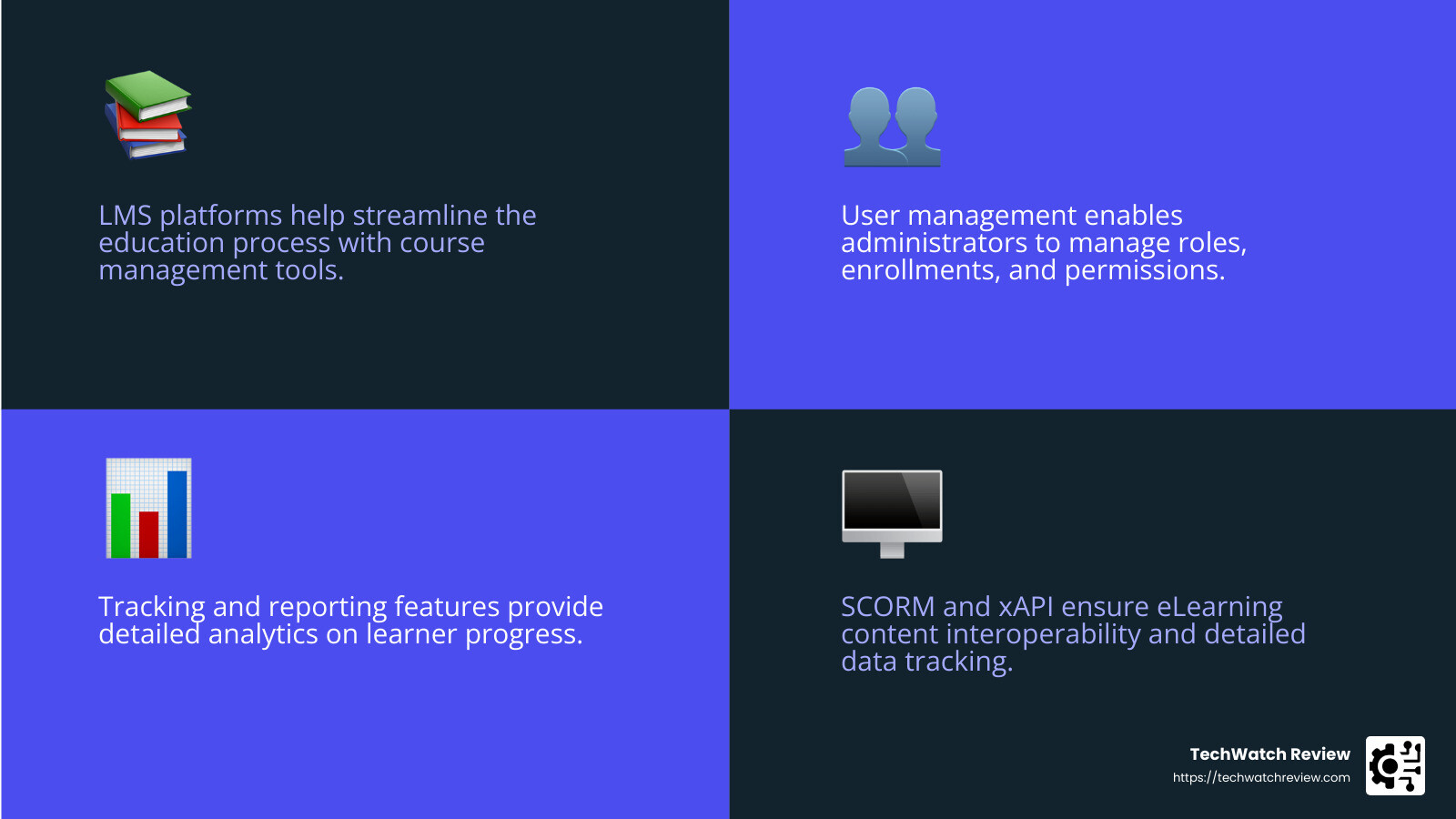 LMS platforms help streamline the education process with course management tools.

User management enables administrators to manage roles, enrollments, and permissions.

Tracking and reporting features provide detailed analytics on learner progress.

SCORM and xAPI ensure eLearning content interoperability and detailed data tracking.

TechWatch Review
https://techwatchreview.com